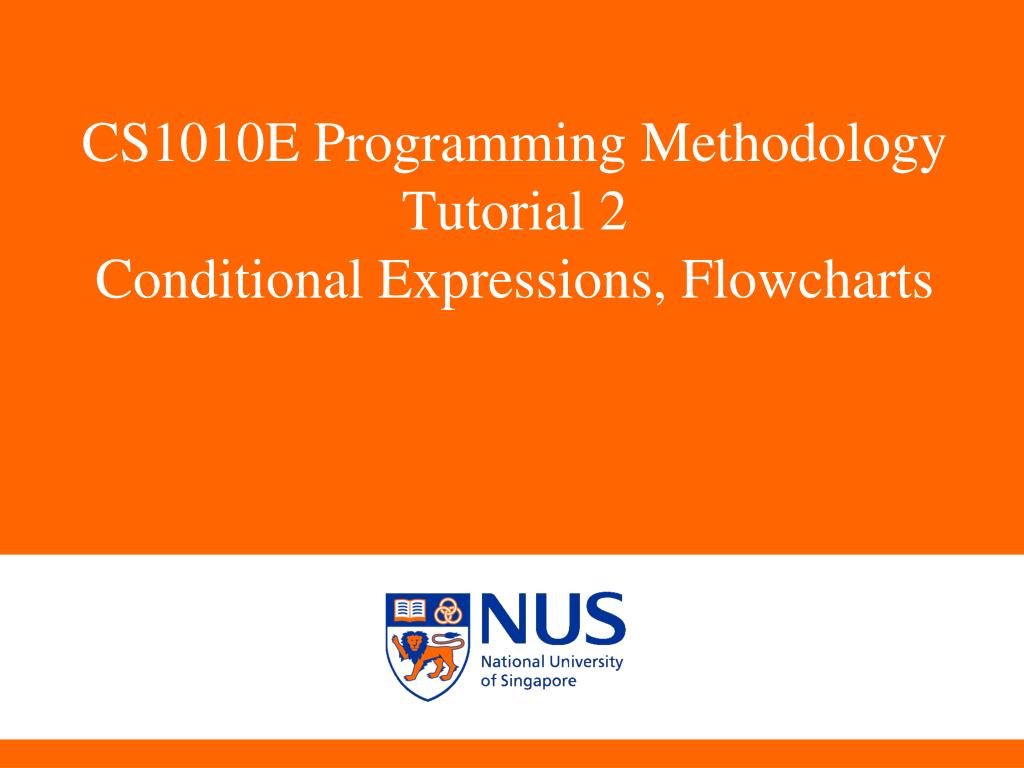 CS1010E Programming Methodology
Tutorial 2
Conditional Expressions, Flowcharts

NUS
National University of Singapore